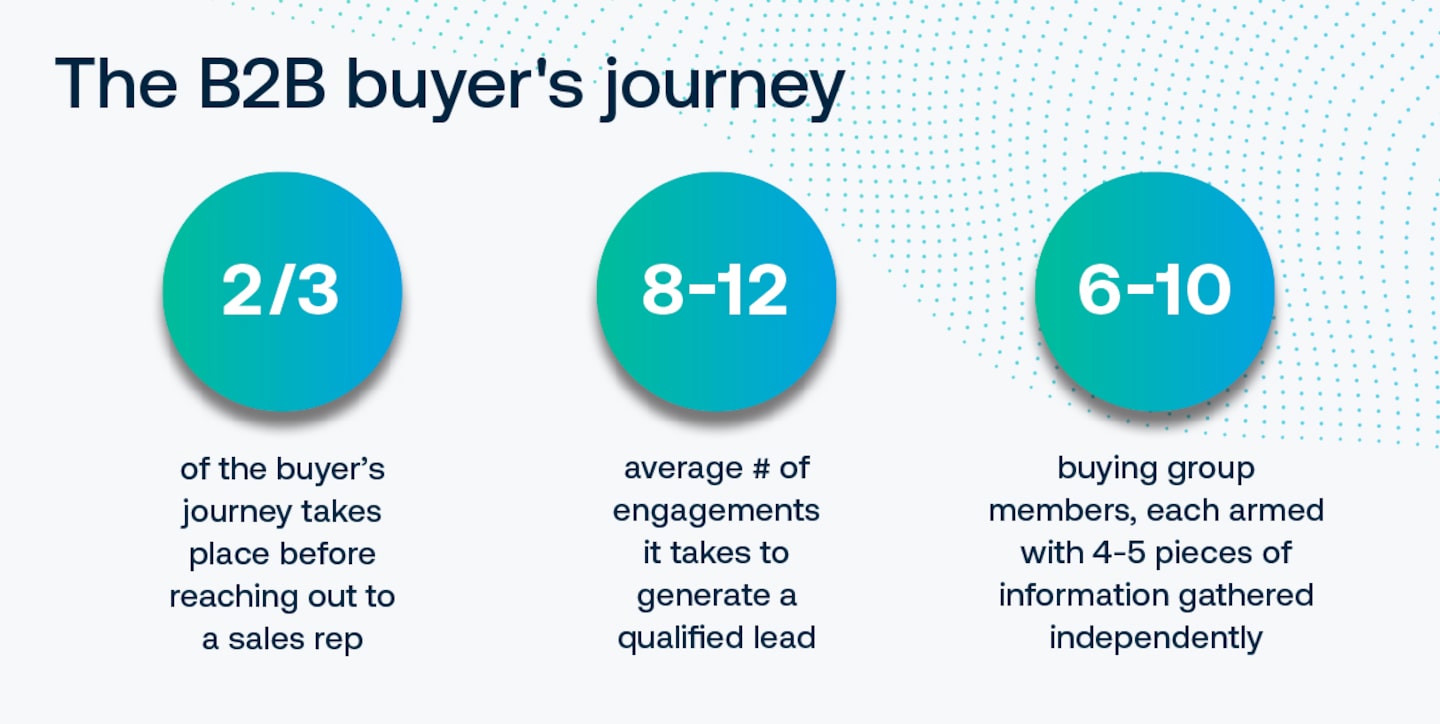 The B2B buyer's journey

2/3

of the buyer’s journey takes place before reaching out to a sales rep

8-12

average # of engagements it takes to generate a qualified lead

6-10

buying group members, each armed with 4-5 pieces of information gathered independently